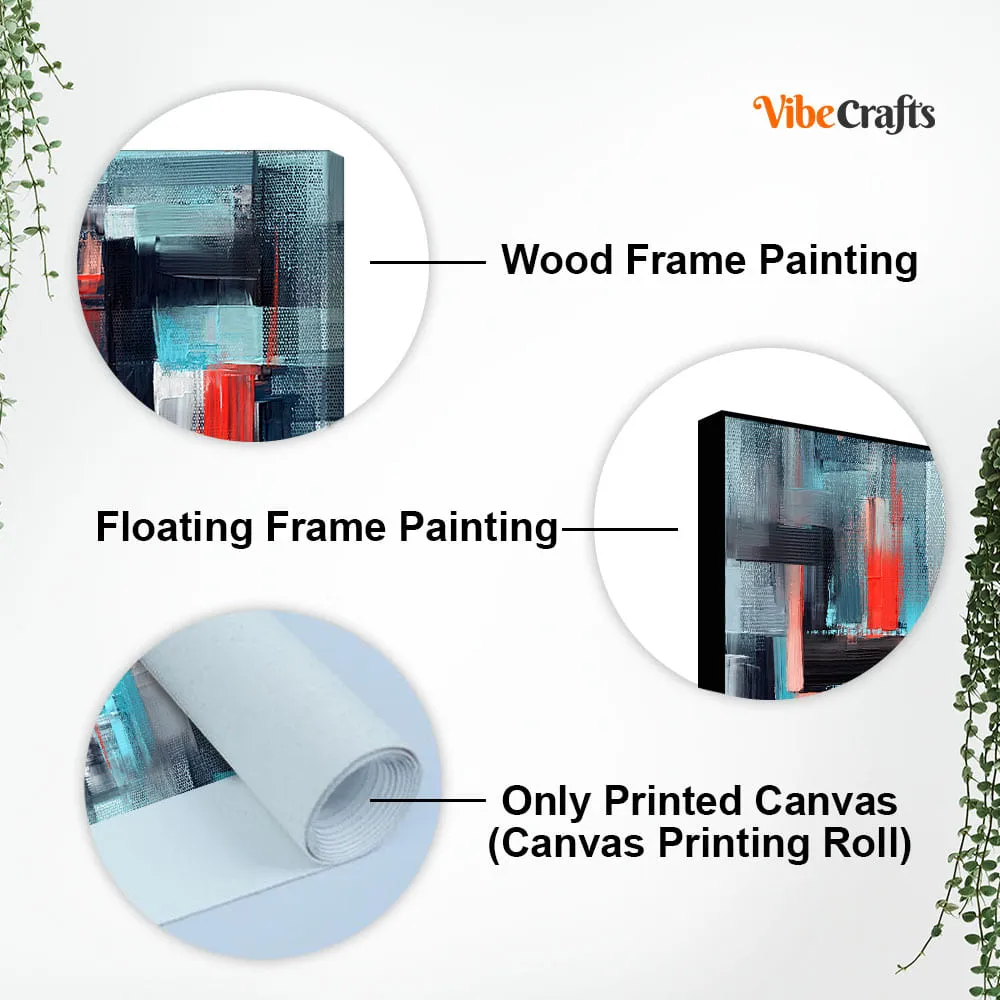 VibeCrafts

Wood Frame Painting

Floating Frame Painting

Only Printed Canvas
(Canvas Printing Roll)